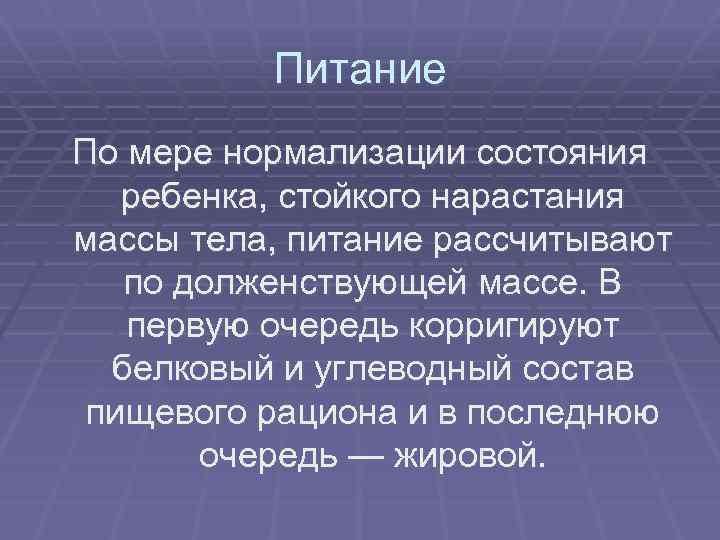 Питание

По мере нормализации состояния ребенка, стойкого нарастания массы тела, питание рассчитывают по долженствующей массе. В первую очередь корригируют белковый и углеводный состав пищевого рациона и в последнюю очередь — жировой.